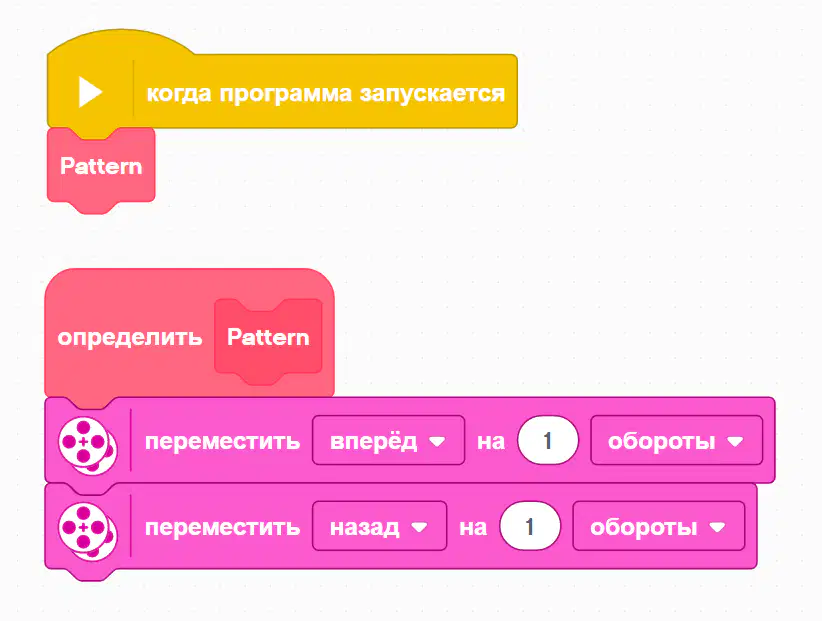 когда программа запускается

Pattern

определить Pattern

переместить вперёд на 1 обороты

переместить назад на 1 обороты